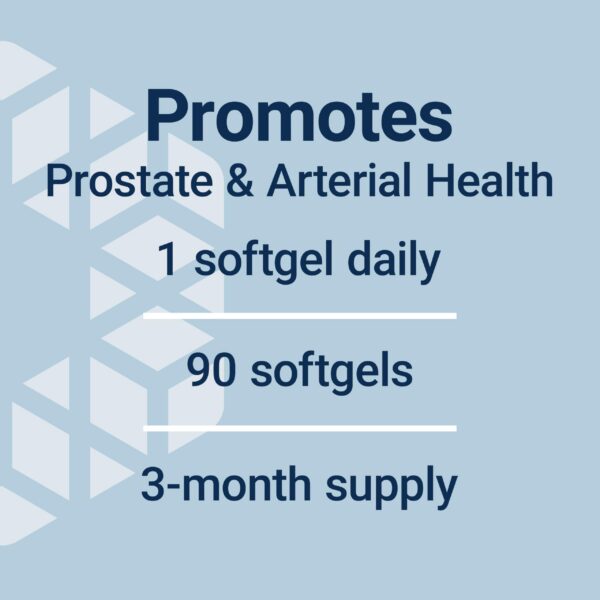 Promotes
Prostate & Arterial Health

1 softgel daily

90 softgels

3-month supply